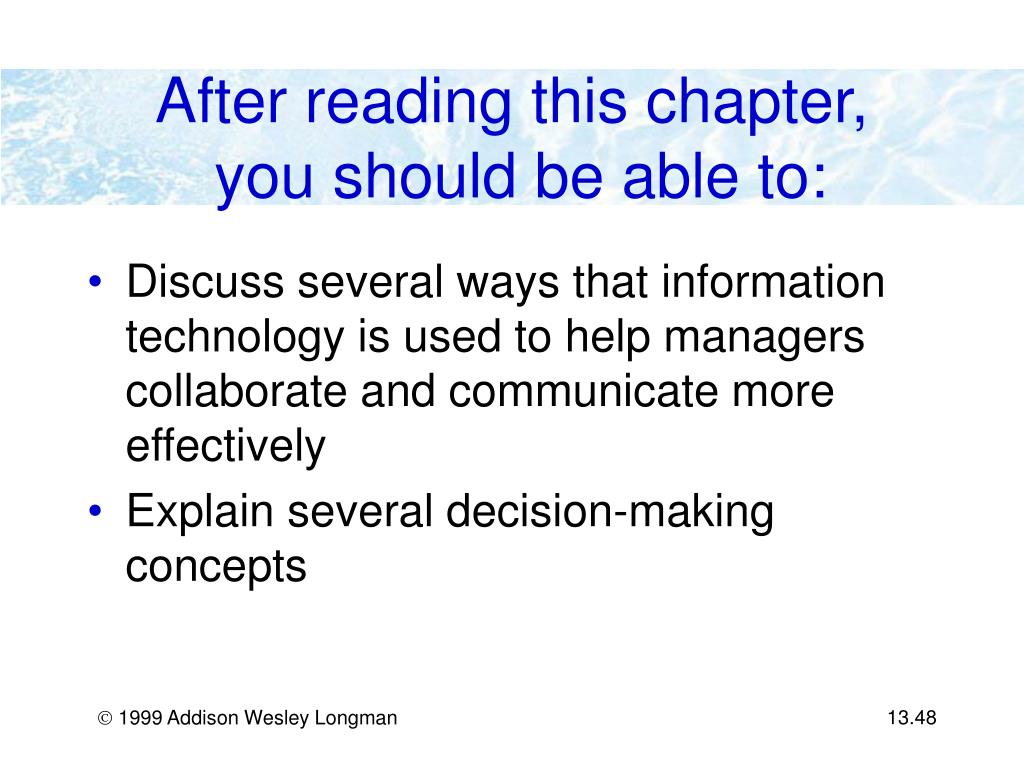 After reading this chapter, you should be able to:

• Discuss several ways that information technology is used to help managers collaborate and communicate more effectively

• Explain several decision-making concepts

© 1999 Addison Wesley Longman

13.48